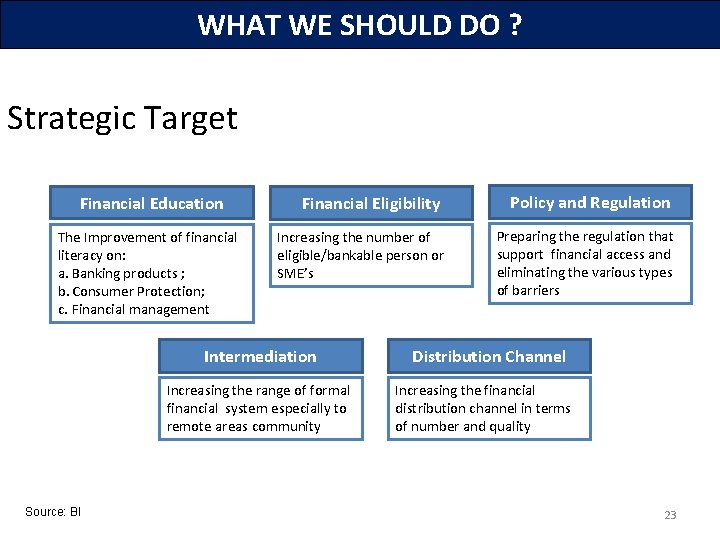 WHAT WE SHOULD DO ?

Strategic Target

Financial Education

The Improvement of financial literacy on:
a. Banking products ;
b. Consumer Protection;
c. Financial management

Financial Eligibility

Increasing the number of eligible/bankable person or SME's

Policy and Regulation

Preparing the regulation that support financial access and eliminating the various types of barriers

Intermediation

Increasing the range of formal financial system especially to remote areas community

Distribution Channel

Increasing the financial distribution channel in terms of number and quality

Source: BI

23